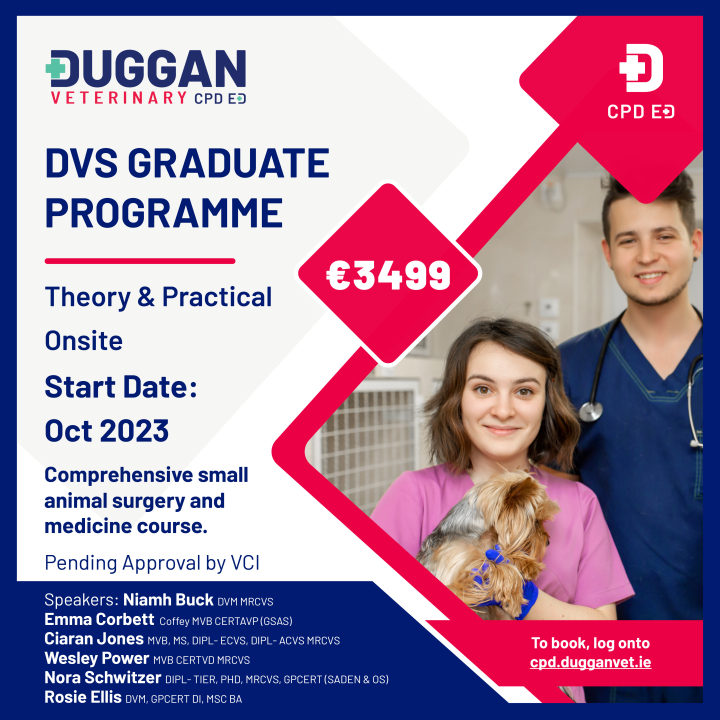 DUGGAN
VETERINARY CPD ED

CPD ED

DVS GRADUATE PROGRAMME

€3499

Theory & Practical

Onsite

Start Date:
Oct 2023

Comprehensive small animal surgery and medicine course.

Pending Approval by VCI

Speakers: Niamh Buck DVM MRCVS
Emma Corbett Coffey MVB CERTAVP (GSAS)
Ciaran Jones MVB, MS, DIPL- ECVS, DIPL- ACVS MRCVS
Wesley Power MVB CERTVD MRCVS
Nora Schwitzer DIPL- TIER, PHD, MRCVS, GPCERT (SADEN & OS)
Rosie Ellis DVM, GPCERT DI, MSC BA

To book, log onto
cpd.dugganvet.ie